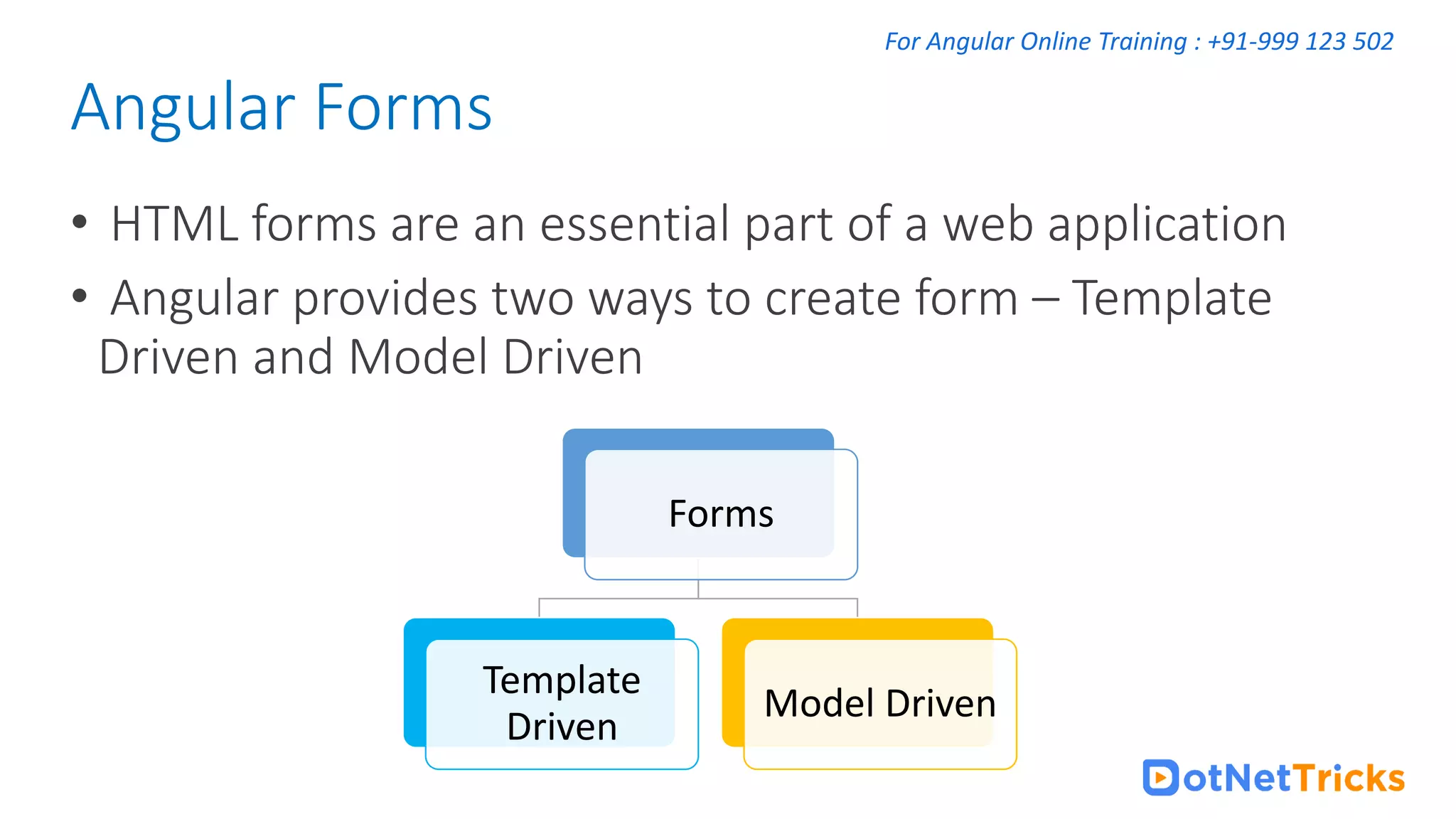 For Angular Online Training : +91-999 123 502

Angular Forms

• HTML forms are an essential part of a web application
• Angular provides two ways to create form – Template Driven and Model Driven

Forms

Template Driven

Model Driven

DotNetTricks